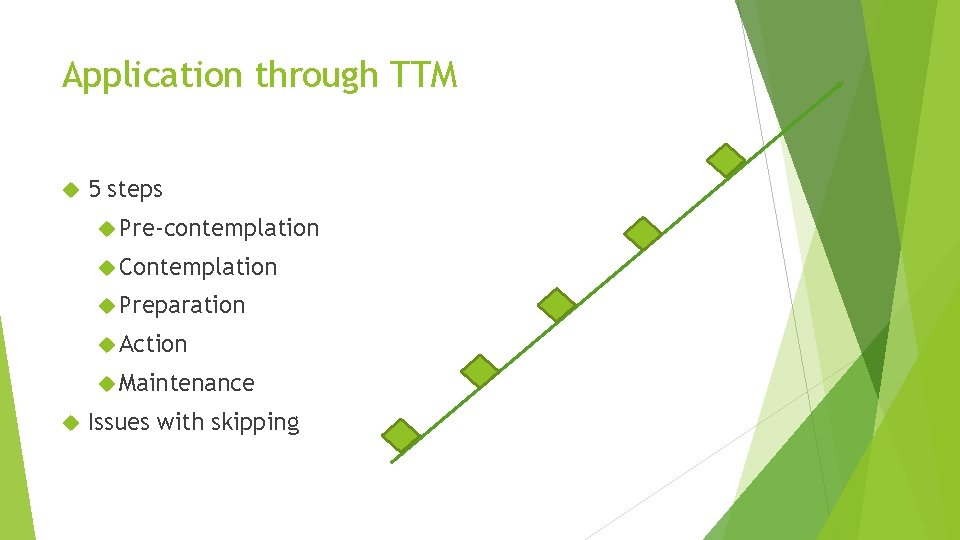 Application through TTM

5 steps

Pre-contemplation

Contemplation

Preparation

Action

Maintenance

Issues with skipping